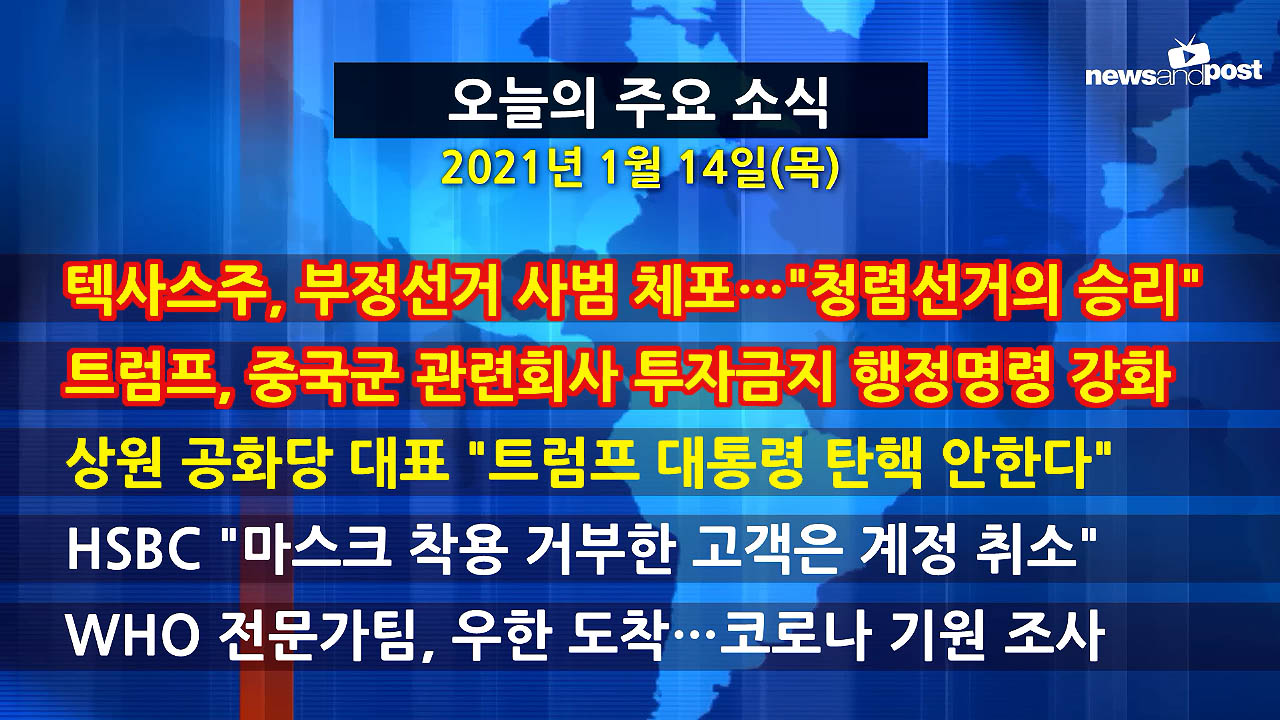 newsandpost

오늘의 주요 소식

2021년 1월 14일(목)

텍사스주, 부정선거 사범 체포…"청렴선거의 승리"

트럼프, 중국군 관련회사 투자금지 행정명령 강화

상원 공화당 대표 "트럼프 대통령 탄핵 안한다"

HSBC "마스크 착용 거부한 고객은 계정 취소"

WHO 전문가팀, 우한 도착…코로나 기원 조사